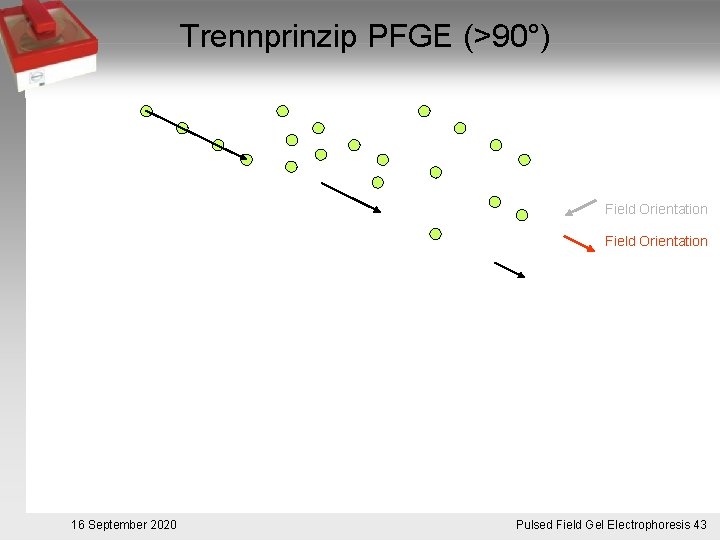 Trennprinzip PFGE (>90°)

Field Orientation

Field Orientation

16 September 2020

Pulsed Field Gel Electrophoresis 43